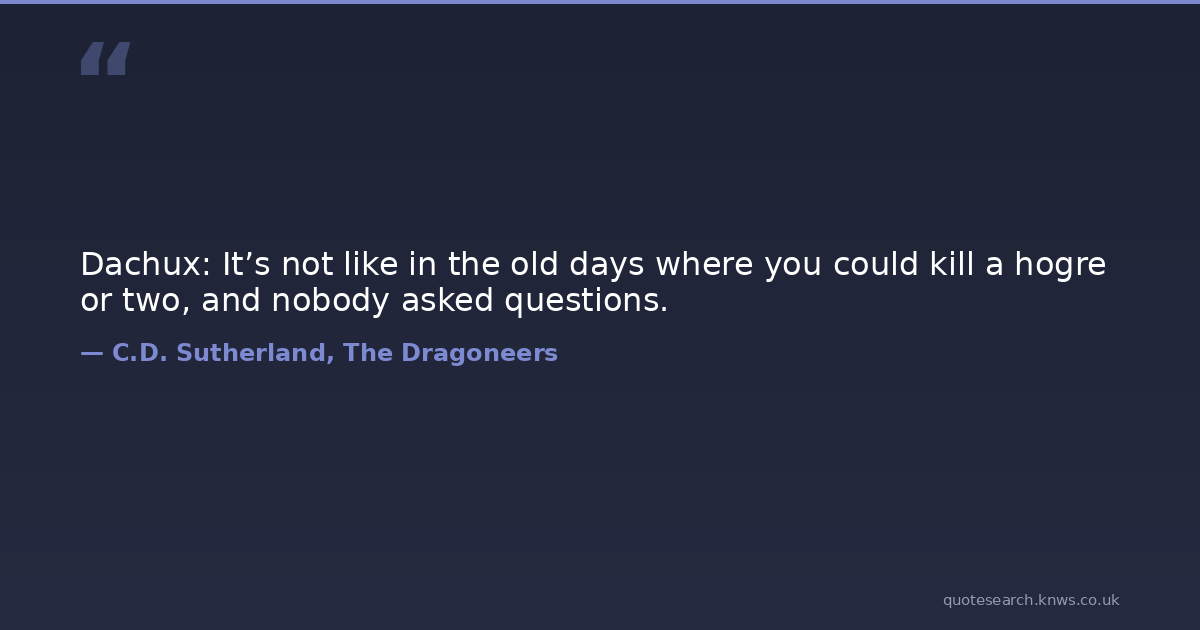 “

Dachux: It’s not like in the old days where you could kill a hogre or two, and nobody asked questions.

— C.D. Sutherland, The Dragoneers

quotesearch.knws.co.uk